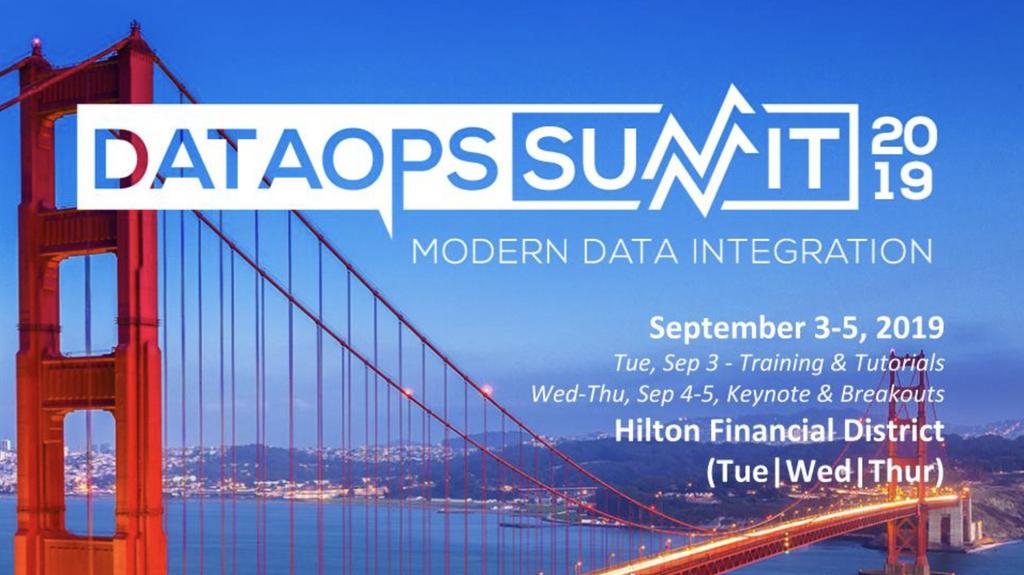 DATAOPS SUMMIT 2019
MODERN DATA INTEGRATION

September 3-5, 2019
Tue, Sep 3 - Training & Tutorials
Wed-Thu, Sep 4-5, Keynote & Breakouts
Hilton Financial District
(Tue|Wed|Thur)